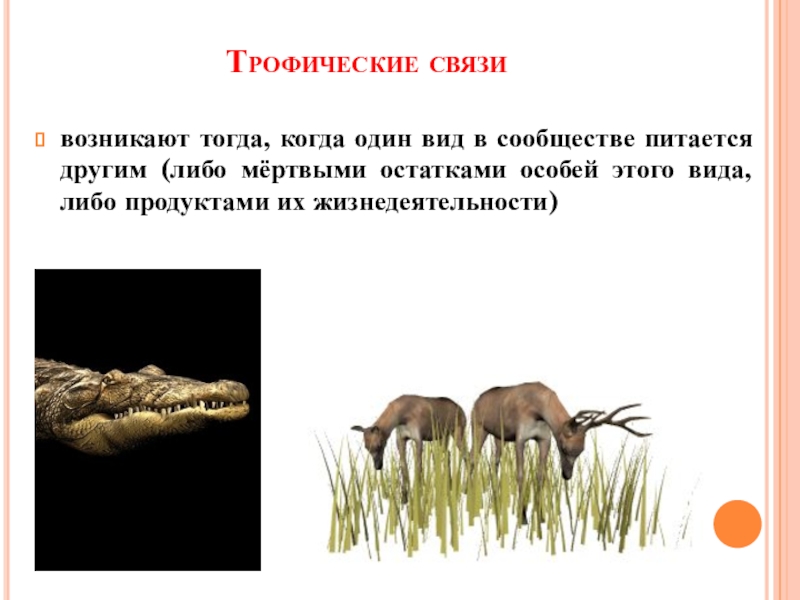 Трофические связи

возникают тогда, когда один вид в сообществе питается другим (либо мёртвыми остатками особей этого вида, либо продуктами их жизнедеятельности)